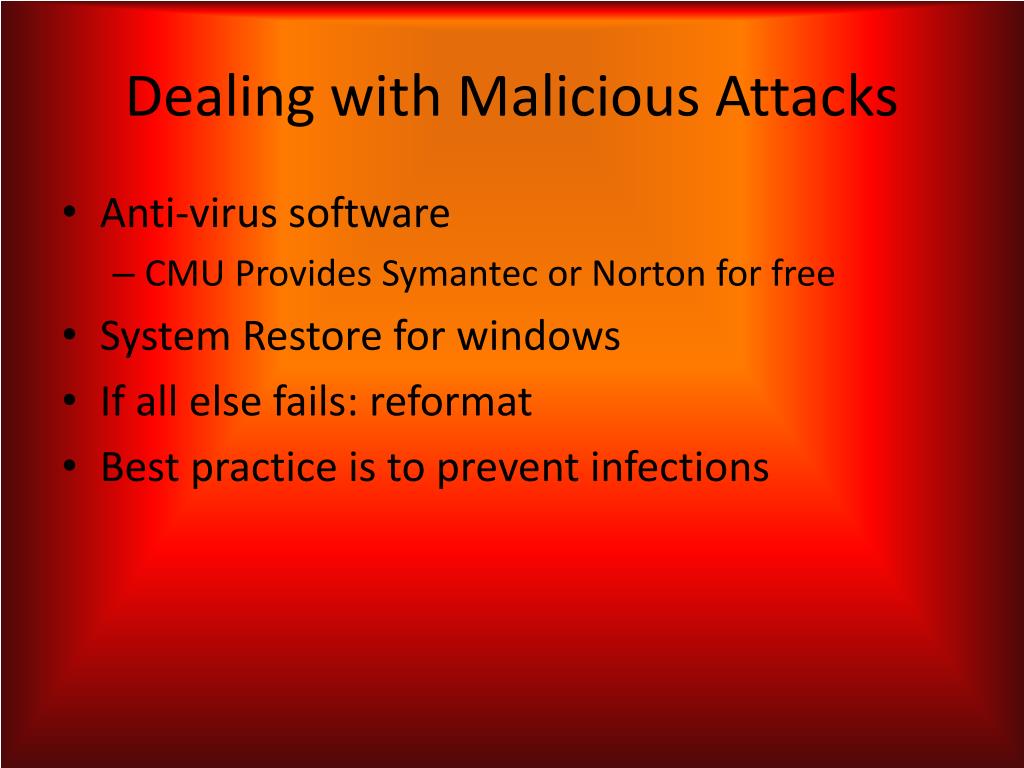 Dealing with Malicious Attacks

• Anti-virus software
  – CMU Provides Symantec or Norton for free
• System Restore for windows
• If all else fails: reformat
• Best practice is to prevent infections